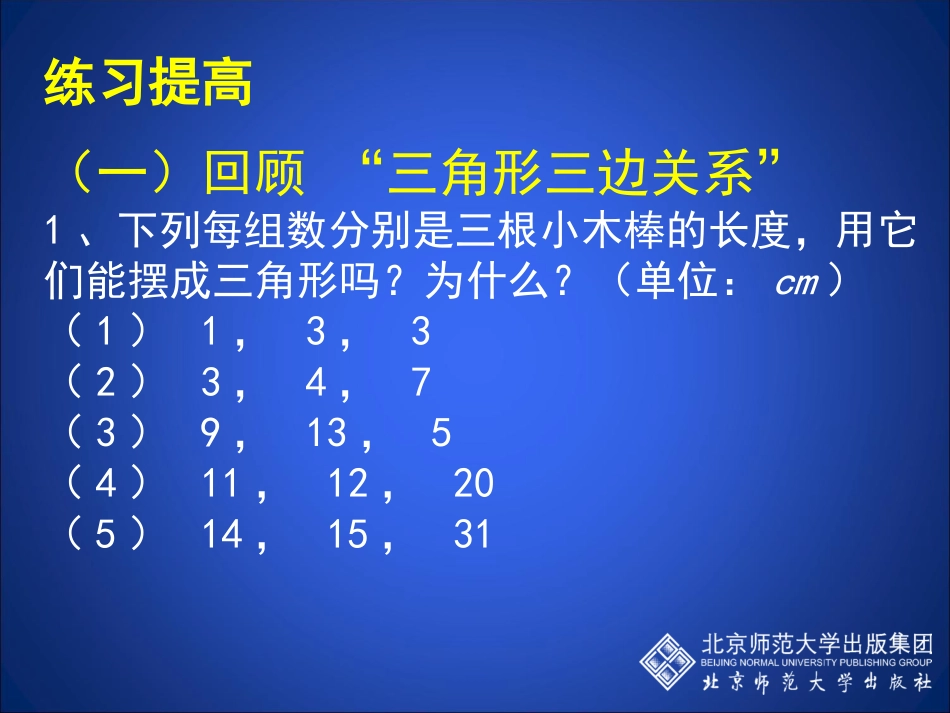 练习提高

（一）回顾 “三角形三边关系”

1、下列每组数分别是三根小木棒的长度，用它们能摆成三角形吗？为什么？（单位：cm）

（1） 1， 3， 3
（2） 3， 4， 7
（3） 9， 13， 5
（4） 11， 12， 20
（5） 14， 15， 31

北京师范大学出版集团
BEIJING NORMAL UNIVERSITY PUBLISHING GROUP
北京师范大学出版社